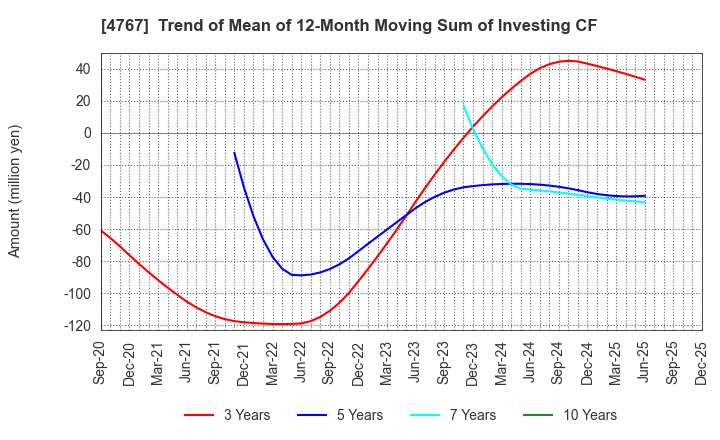 [4767] Trend of Mean of 12-Month Moving Sum of Investing CF

Amount (million yen)

40
20
0
-20
-40
-60
-80
-100
-120

Sep-20
Dec-20
Mar-21
Jun-21
Sep-21
Dec-21
Mar-22
Jun-22
Sep-22
Dec-22
Mar-23
Jun-23
Sep-23
Dec-23
Mar-24
Jun-24
Sep-24
Dec-24
Mar-25
Jun-25
Sep-25
Dec-25

3 Years
5 Years
7 Years
10 Years